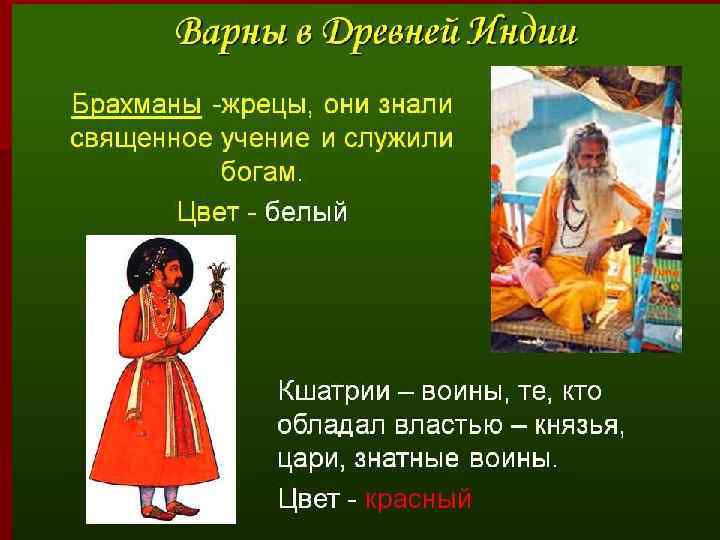 Варны в Древней Индии

Брахманы -жрецы, они знали священное учение и служили богам.

Цвет - белый

Кшатрии – воины, те, кто обладал властью – князья, цари, знатные воины.

Цвет - красный